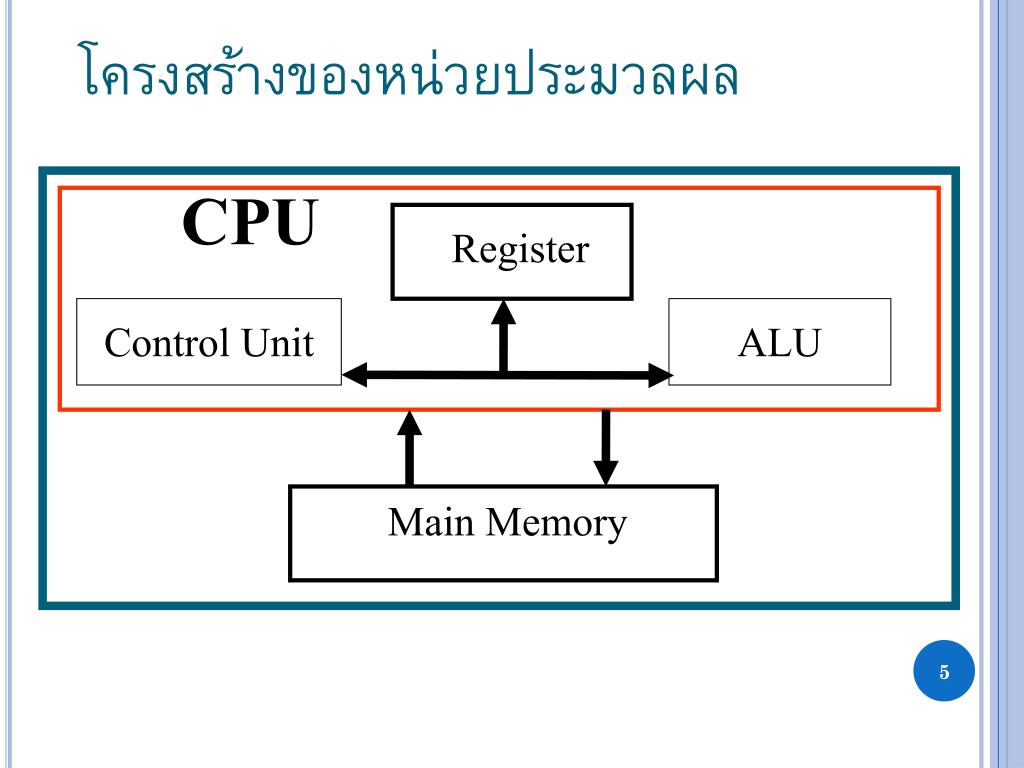 โครงสร้างของหน่วยประมวลผล

CPU

Register

Control Unit

ALU

Main Memory

5